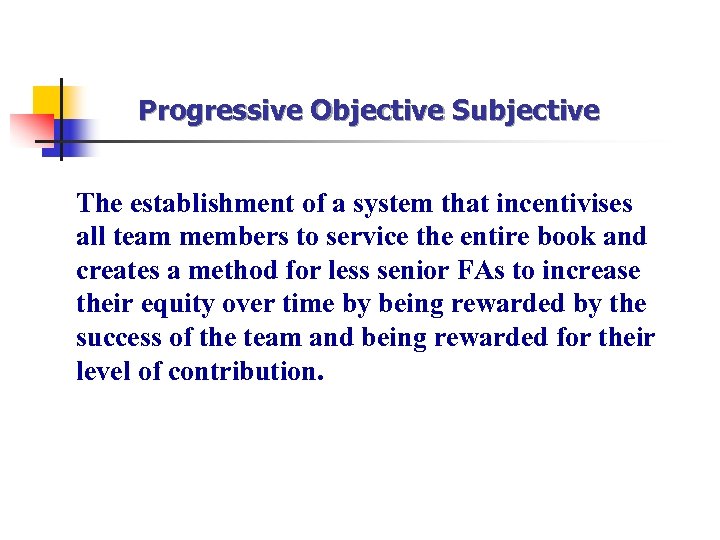 Progressive Objective Subjective

The establishment of a system that incentivises all team members to service the entire book and creates a method for less senior FAs to increase their equity over time by being rewarded by the success of the team and being rewarded for their level of contribution.